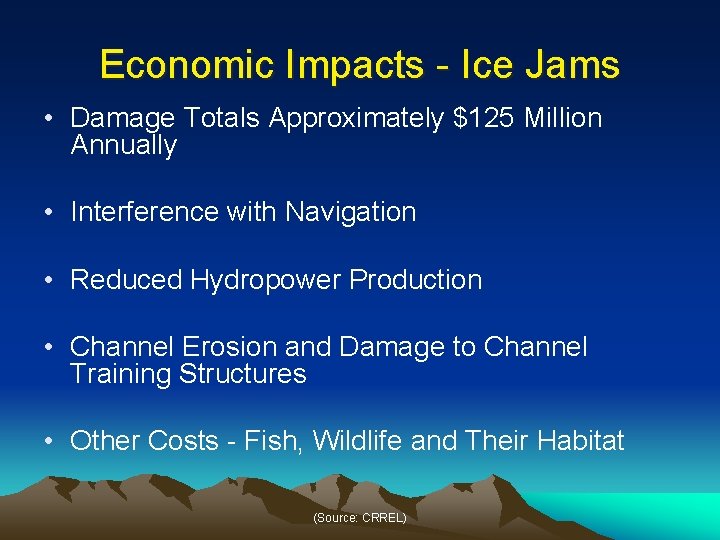 Economic Impacts - Ice Jams

• Damage Totals Approximately \$125 Million Annually

• Interference with Navigation

• Reduced Hydropower Production

• Channel Erosion and Damage to Channel Training Structures

• Other Costs - Fish, Wildlife and Their Habitat

(Source: CRREL)